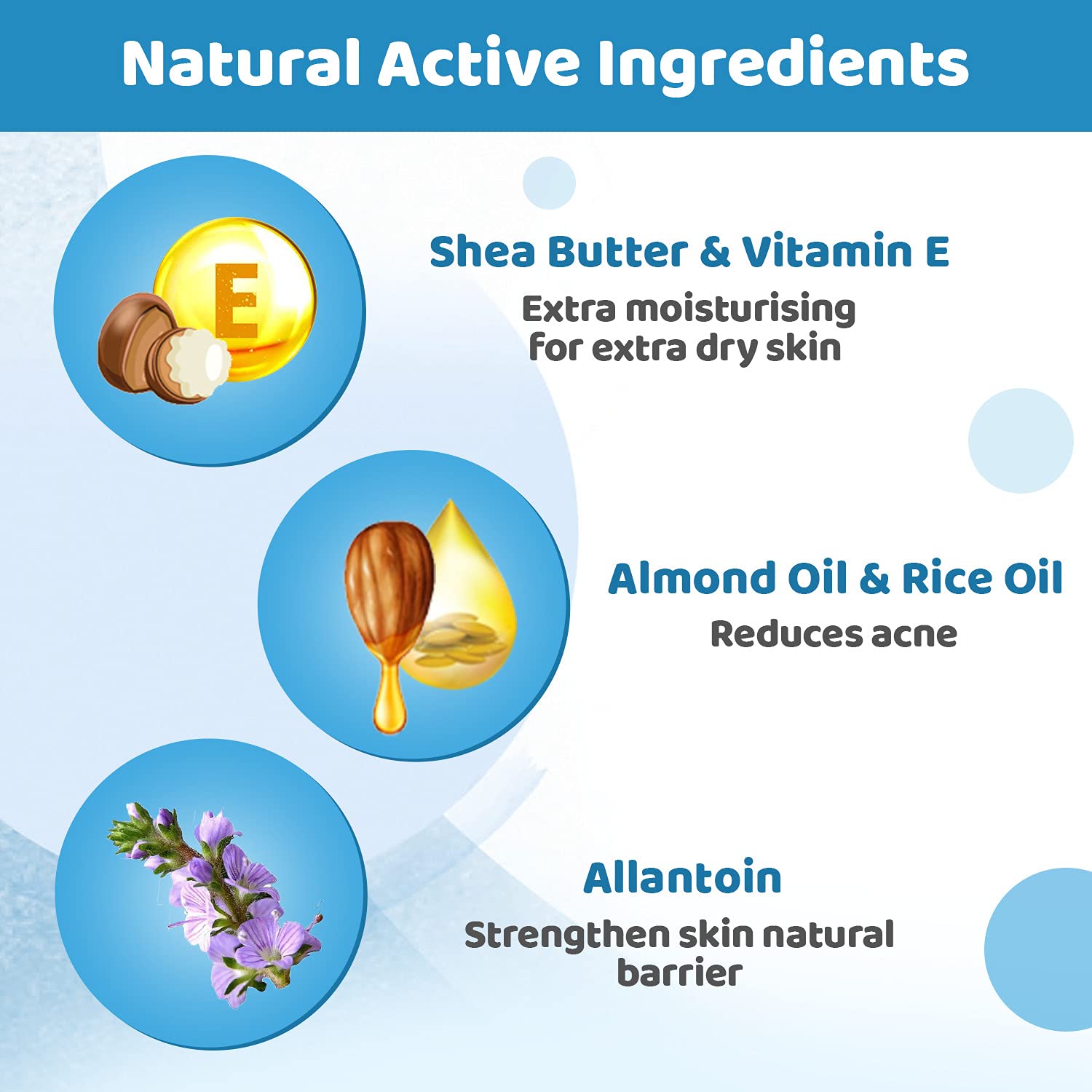 Natural Active Ingredients

E

Shea Butter & Vitamin E
Extra moisturising for extra dry skin

Almond Oil & Rice Oil
Reduces acne

Allantoin
Strengthen skin natural barrier